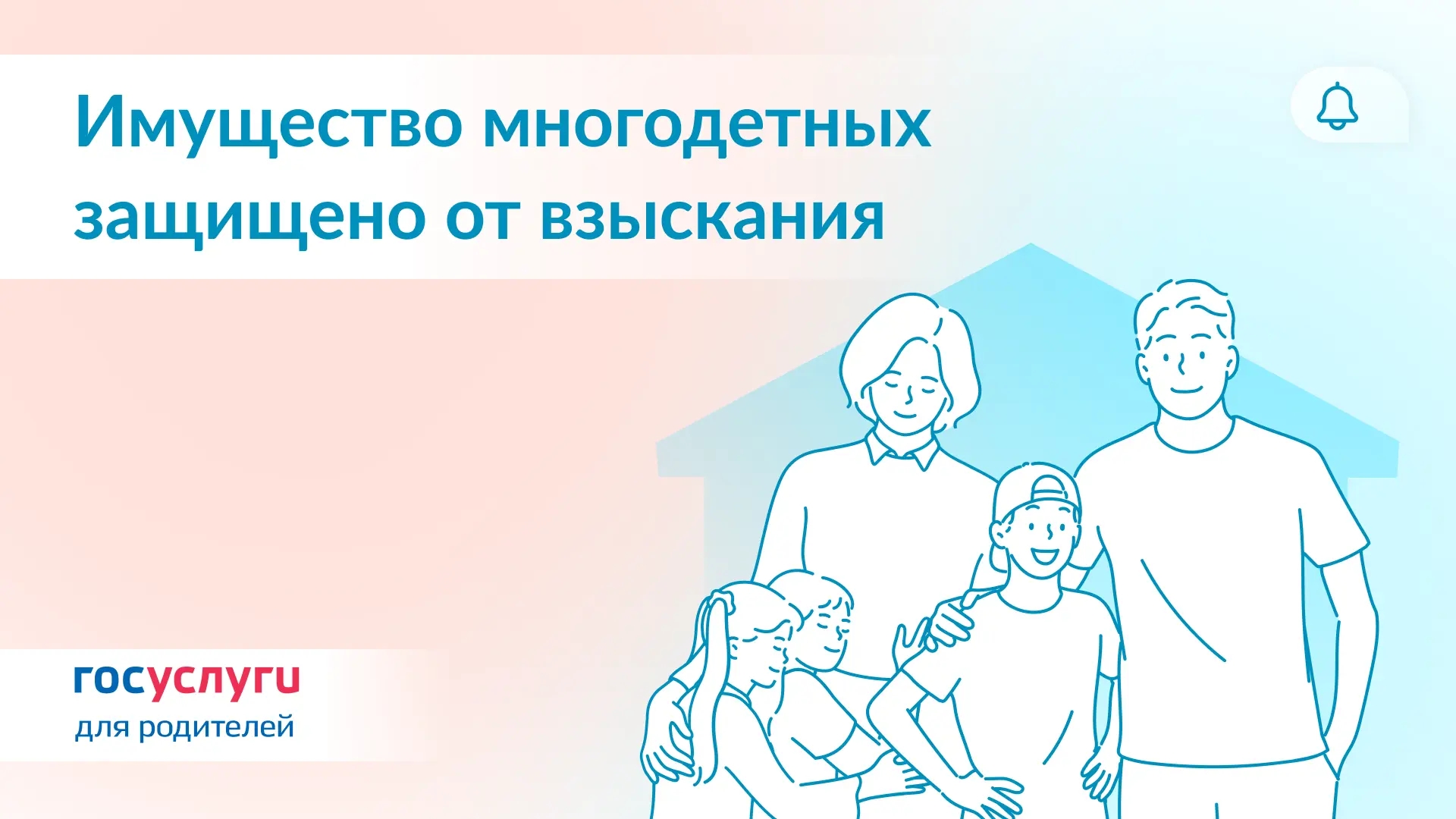 Имущество многодетных защищено от взыскания

госуслуги
для родителей